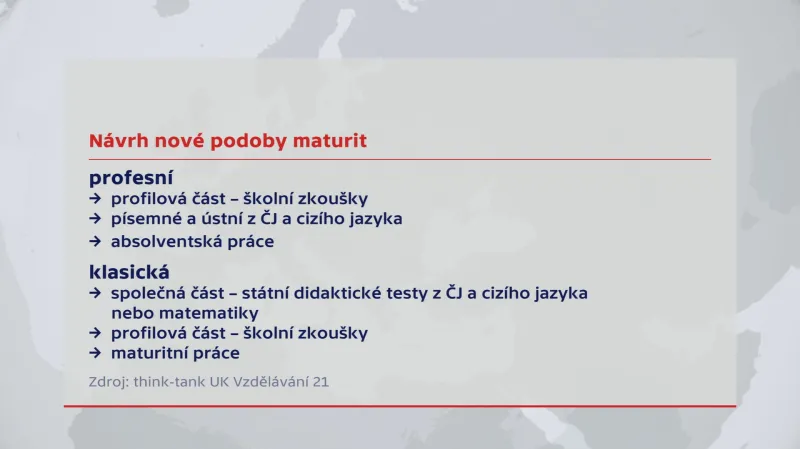 Návrh nové podoby maturit

profesní
→ profilová část – školní zkoušky
→ písemné a ústní z ČJ a cizího jazyka
→ absolventská práce

klasická
→ společná část – státní didaktické testy z ČJ a cizího jazyka nebo matematiky
→ profilová část – školní zkoušky
→ maturitní práce

Zdroj: think-tank UK Vzdělávání 21